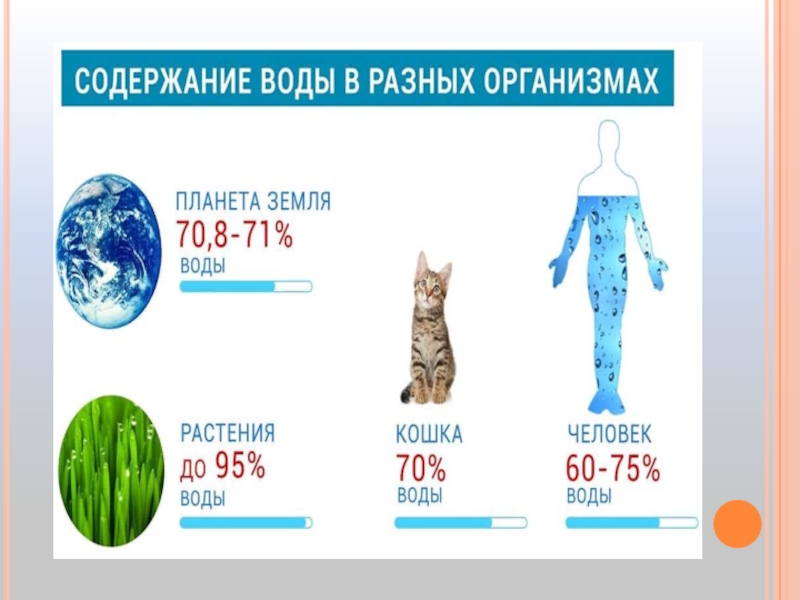 СОДЕРЖАНИЕ ВОДЫ В РАЗНЫХ ОРГАНИЗМАХ

ПЛАНЕТА ЗЕМЛЯ
70,8-71%
ВОДЫ

РАСТЕНИЯ
ДО 95%
ВОДЫ

КОШКА
70%
ВОДЫ

ЧЕЛОВЕК
60-75%
ВОДЫ